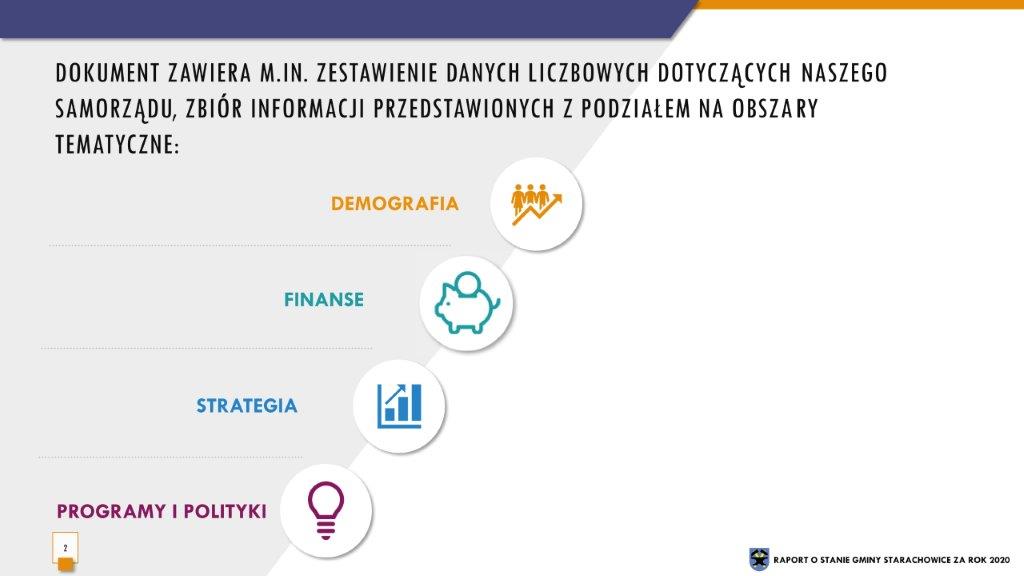 DOKUMENT ZAWIERA M.IN. ZESTAWIENIE DANYCH LICZBOWYCH DOTYCZĄCYCH NASZEGO SAMORZĄDU, ZBIÓR INFORMACJI PRZEDSTAWIONYCH Z PODZIAŁEM NA OBSZARY TEMATYCZNE:

DEMOGRAFIA

FINANSE

STRATEGIA

PROGRAMY I POLITYKI

2

RAPORT O STANIE GMINY STARACHOWICE ZA ROK 2020